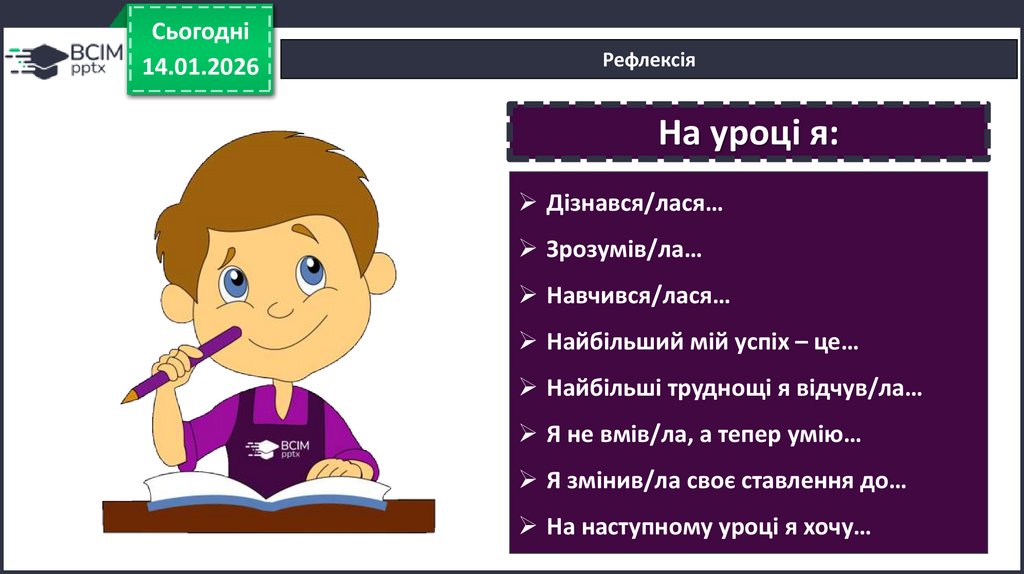 ВСІМ pptx

Сьогодні 14.01.2026

Рефлексія

На уроці я:

➢ Дізнався/лася…

➢ Зрозумів/ла…

➢ Навчився/лася…

➢ Найбільший мій успіх – це…

➢ Найбільші труднощі я відчув/ла…

➢ Я не вмів/ла, а тепер умію…

➢ Я змінив/ла своє ставлення до…

➢ На наступному уроці я хочу…

ВСІМ pptx